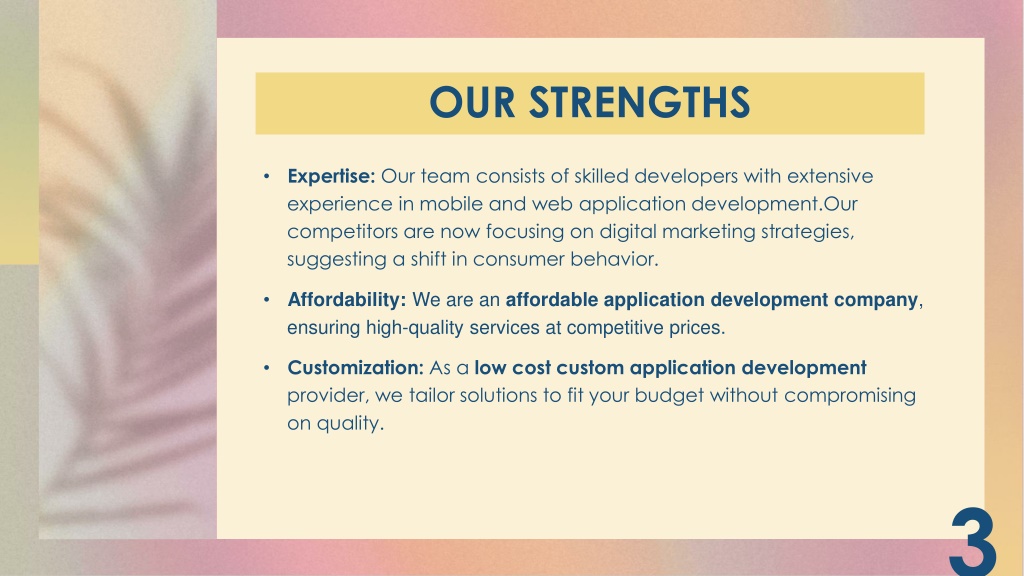 OUR STRENGTHS

• Expertise: Our team consists of skilled developers with extensive experience in mobile and web application development.Our competitors are now focusing on digital marketing strategies, suggesting a shift in consumer behavior.

• Affordability: We are an affordable application development company, ensuring high-quality services at competitive prices.

• Customization: As a low cost custom application development provider, we tailor solutions to fit your budget without compromising on quality.

3